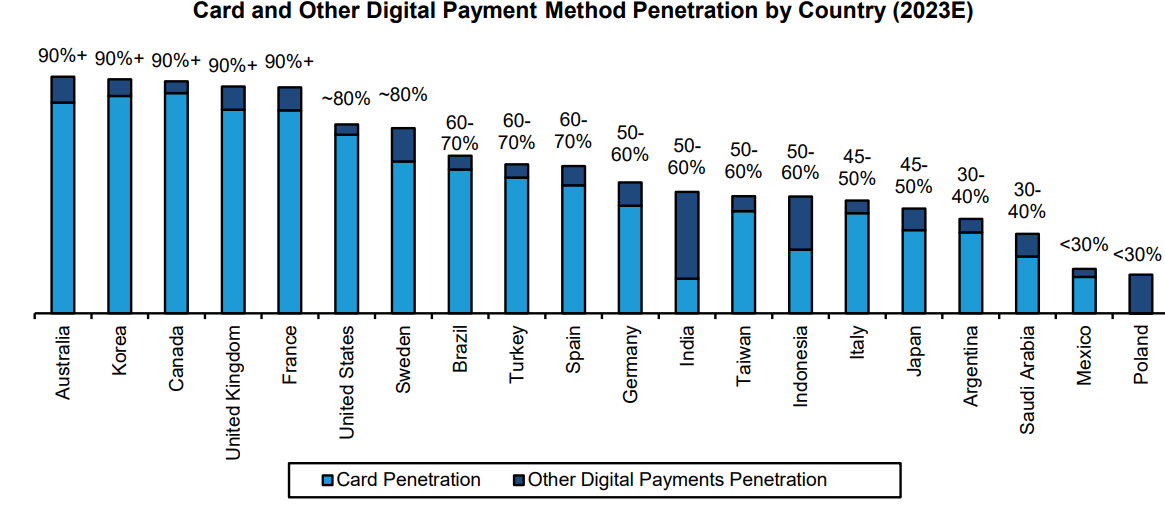 Card and Other Digital Payment Method Penetration by Country (2023E)

90%+ 90%+ 90%+ 90%+ 90%+ ~80% ~80% 60-70% 60-70% 60-70% 50-60% 50-60% 50-60% 50-60% 45-50% 45-50% 30-40% 30-40% <30% <30%

Australia
Korea
Canada
United Kingdom
France
United States
Sweden
Brazil
Turkey
Spain
Germany
India
Taiwan
Indonesia
Italy
Japan
Argentina
Saudi Arabia
Mexico
Poland

Card Penetration
Other Digital Payments Penetration